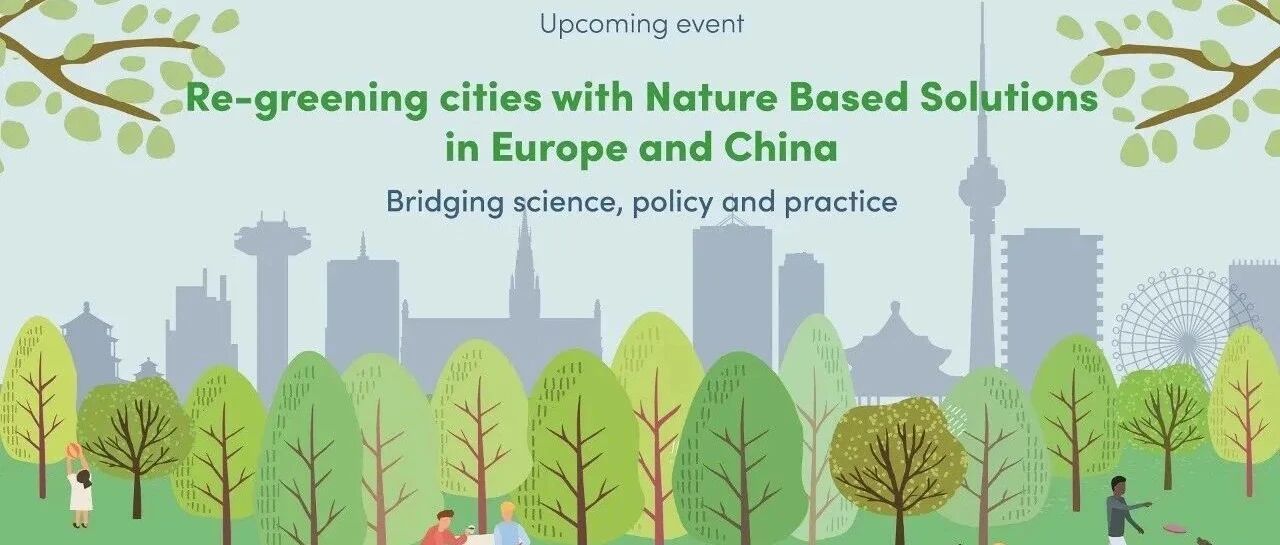 Upcoming event

Re-greening cities with Nature Based Solutions in Europe and China

Bridging science, policy and practice